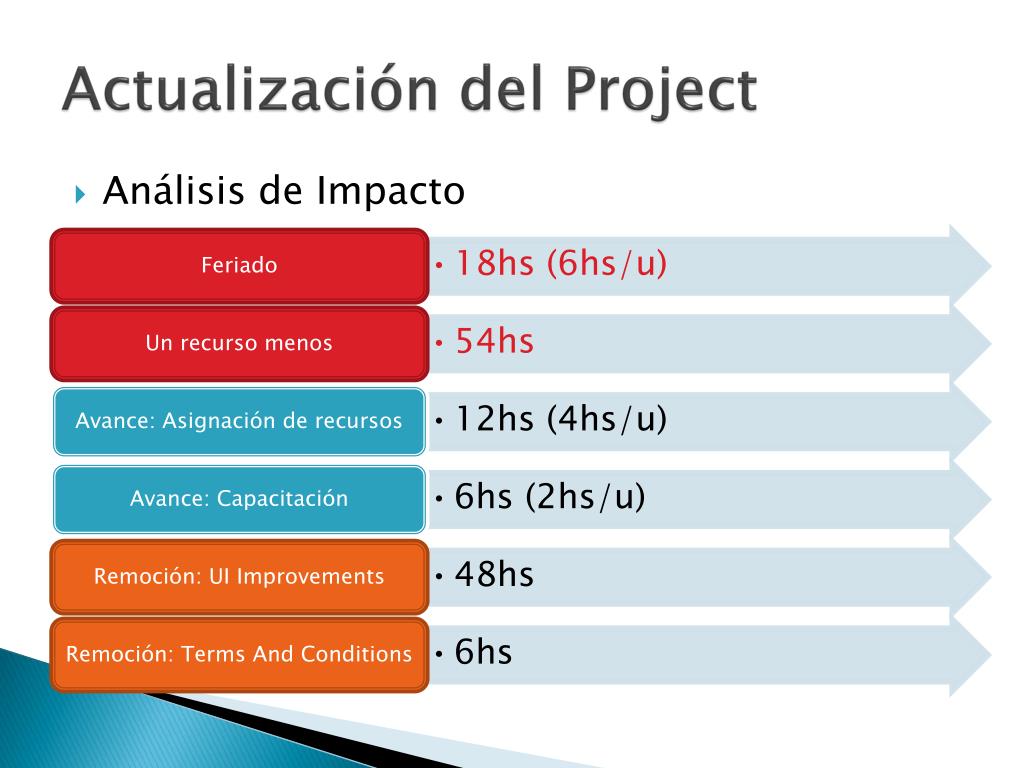 Actualización del Project

Análisis de Impacto

Feriado
• 18hs (6hs/u)

Un recurso menos
• 54hs

Avance: Asignación de recursos
• 12hs (4hs/u)

Avance: Capacitación
• 6hs (2hs/u)

Remoción: UI Improvements
• 48hs

Remoción: Terms And Conditions
• 6hs